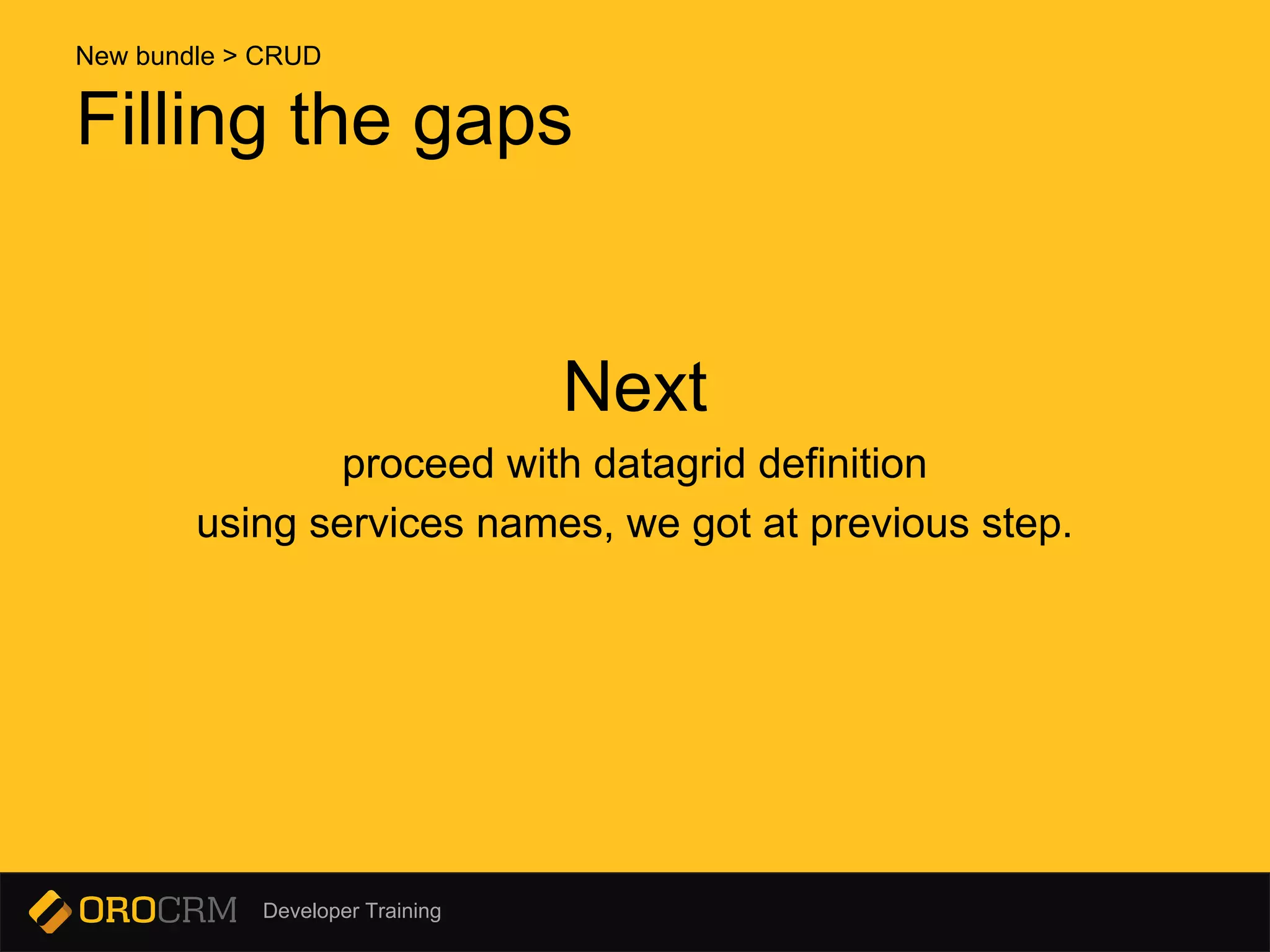 New bundle > CRUD

Filling the gaps

Next

proceed with datagrid definition
using services names, we got at previous step.

OROCRM Developer Training